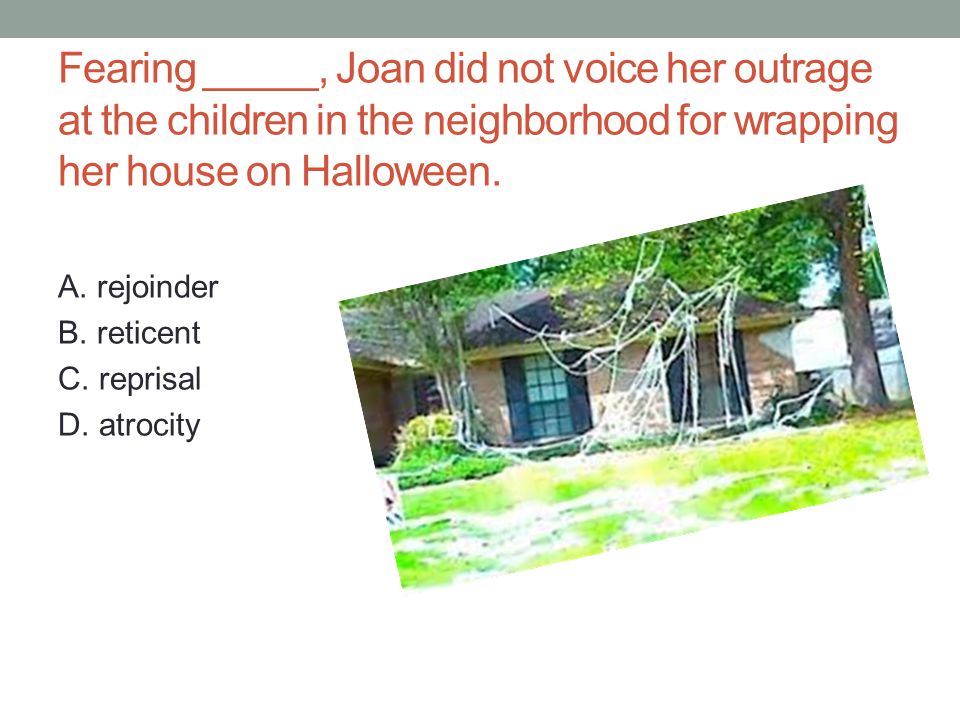 Fearing _____, Joan did not voice her outrage at the children in the neighborhood for wrapping her house on Halloween.

A. rejoinder
B. reticent
C. reprisal
D. atrocity